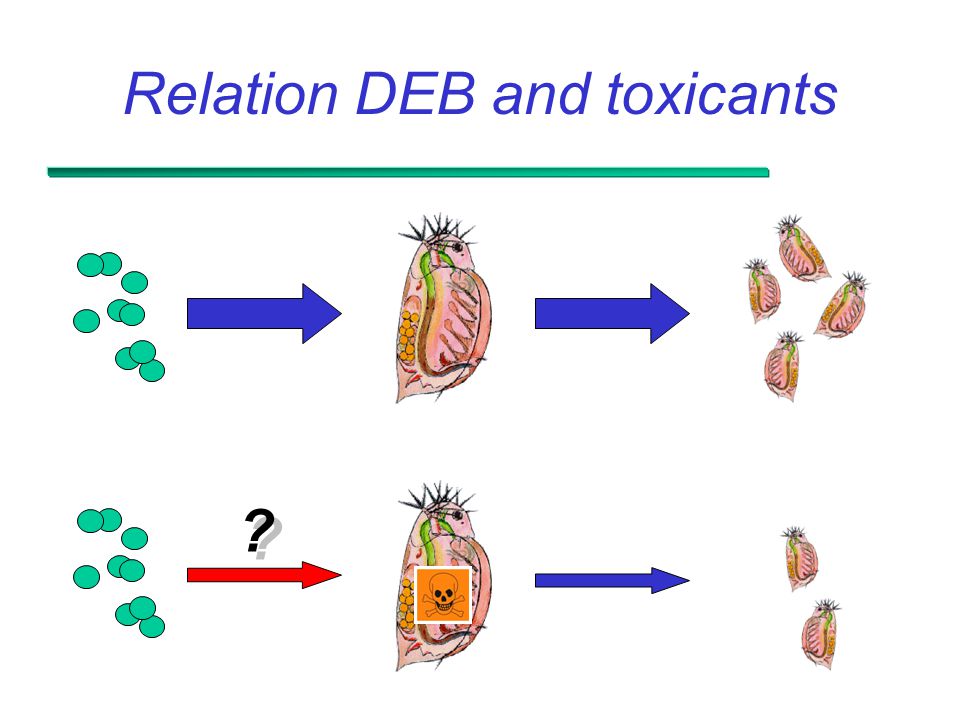 Relation DEB and toxicants

?